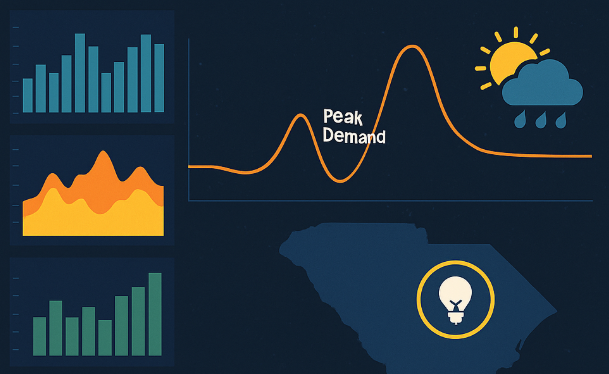 Peak
Demand